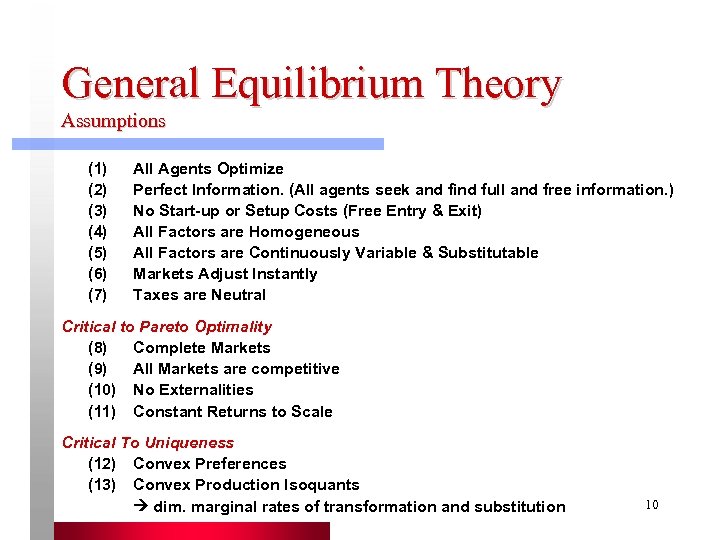 General Equilibrium Theory
Assumptions

(1) All Agents Optimize
(2) Perfect Information. (All agents seek and find full and free information.)
(3) No Start-up or Setup Costs (Free Entry & Exit)
(4) All Factors are Homogeneous
(5) All Factors are Continuously Variable & Substitutable
(6) Markets Adjust Instantly
(7) Taxes are Neutral

Critical to Pareto Optimality
(8) Complete Markets
(9) All Markets are competitive
(10) No Externalities
(11) Constant Returns to Scale

Critical To Uniqueness
(12) Convex Preferences
(13) Convex Production Isoquants
→ dim. marginal rates of transformation and substitution

10